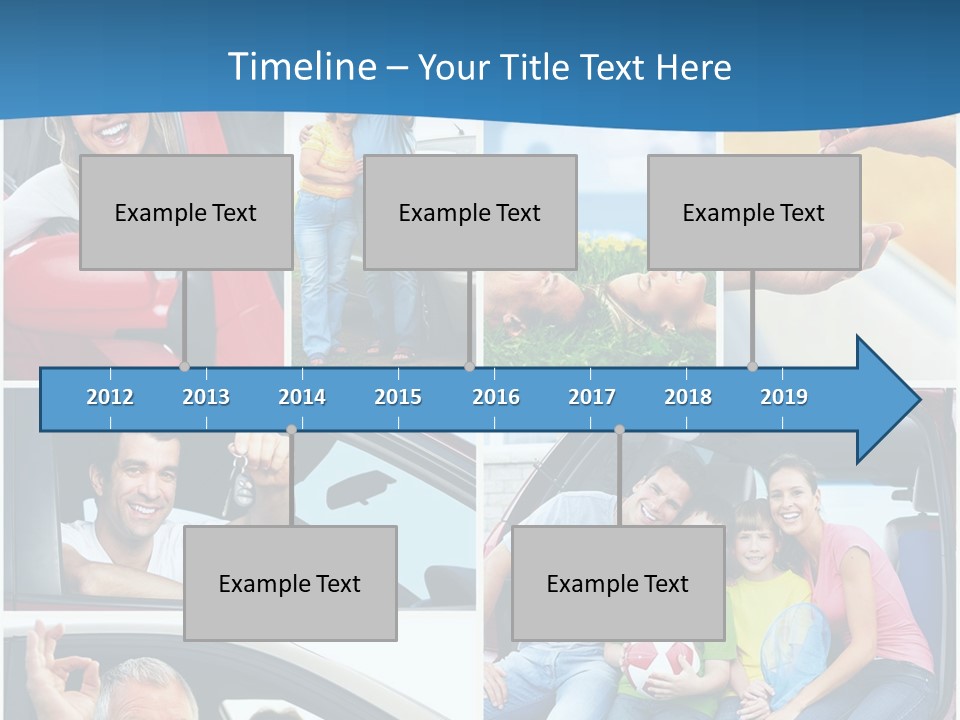 Timeline – Your Title Text Here

Example Text

Example Text

Example Text

2012 2013 2014 2015 2016 2017 2018 2019

Example Text

Example Text